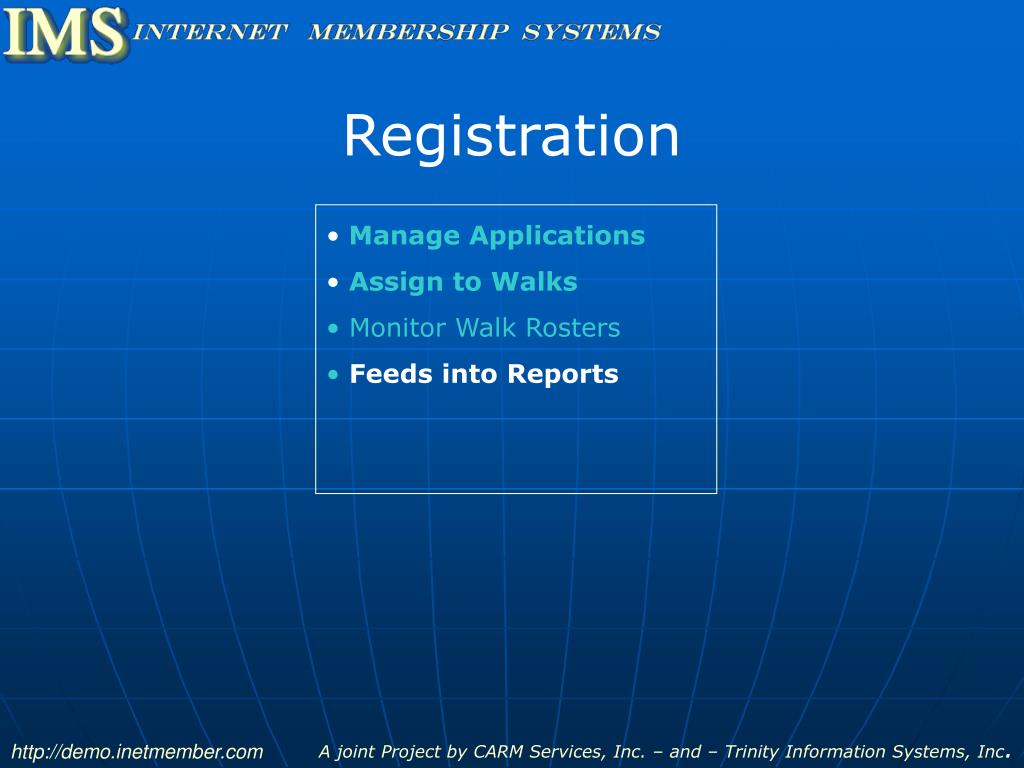 IMS INTERNET MEMBERSHIP SYSTEMS

Registration

• Manage Applications
• Assign to Walks
• Monitor Walk Rosters
• Feeds into Reports

http://demo.inetmember.com A joint Project by CARM Services, Inc. – and – Trinity Information Systems, Inc.